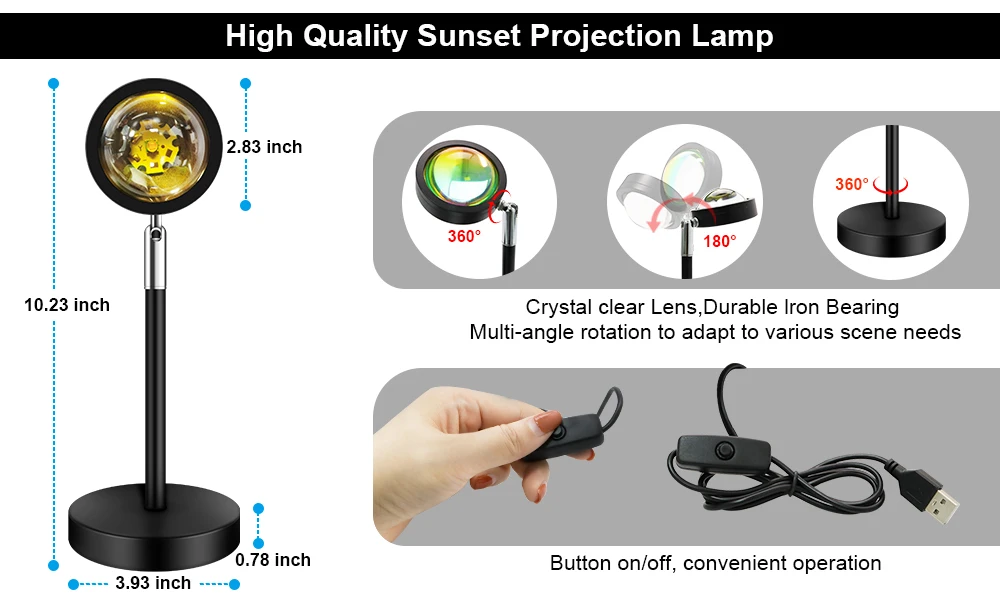 High Quality Sunset Projection Lamp

2.83 inch

10.23 inch

0.78 inch

3.93 inch

360°

180°

360°

Crystal clear Lens,Durable Iron Bearing
Multi-angle rotation to adapt to various scene needs

Button on/off, convenient operation